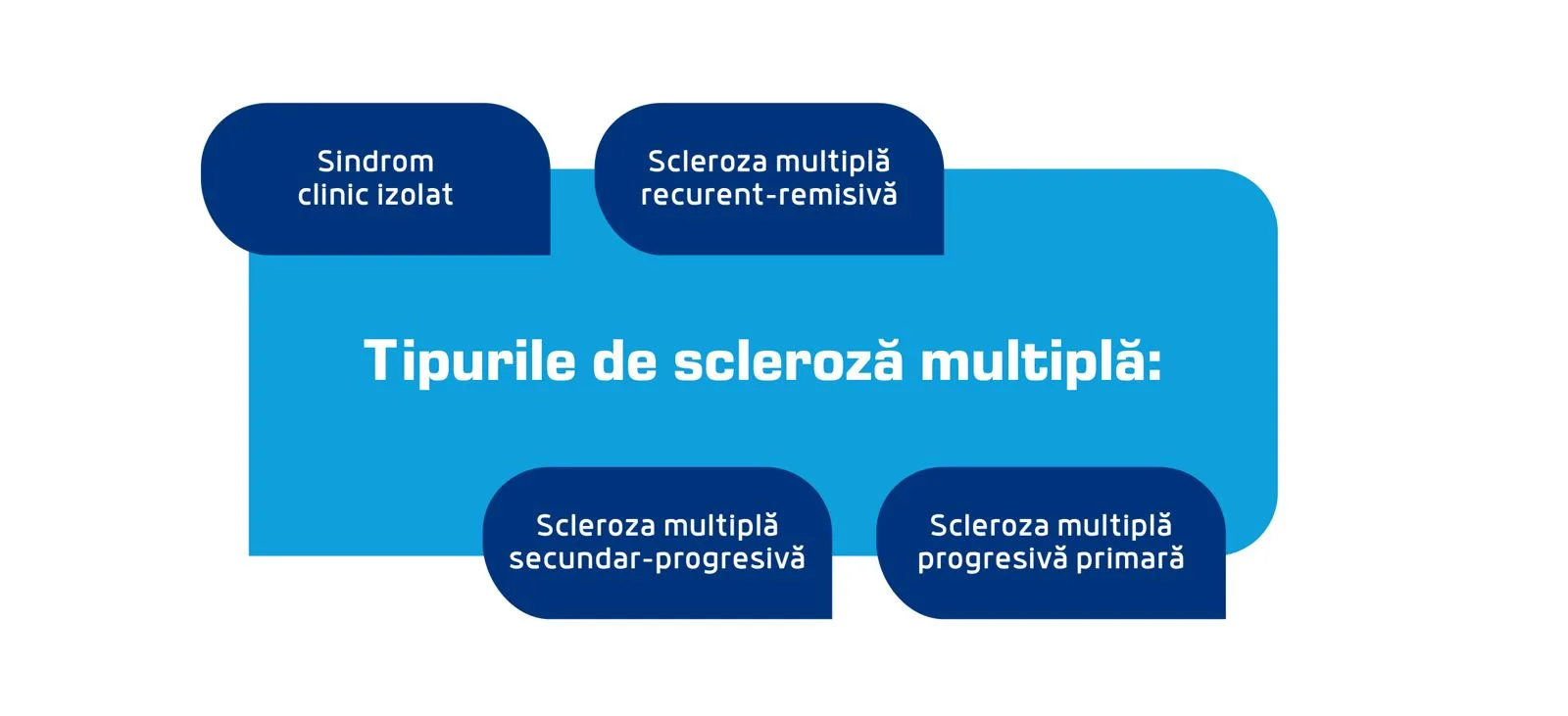 Sindrom clinic izolat

Scleroza multiplă recurent-remisivă

Tipurile de scleroză multiplă:

Scleroza multiplă secundar-progresivă

Scleroza multiplă progresivă primară